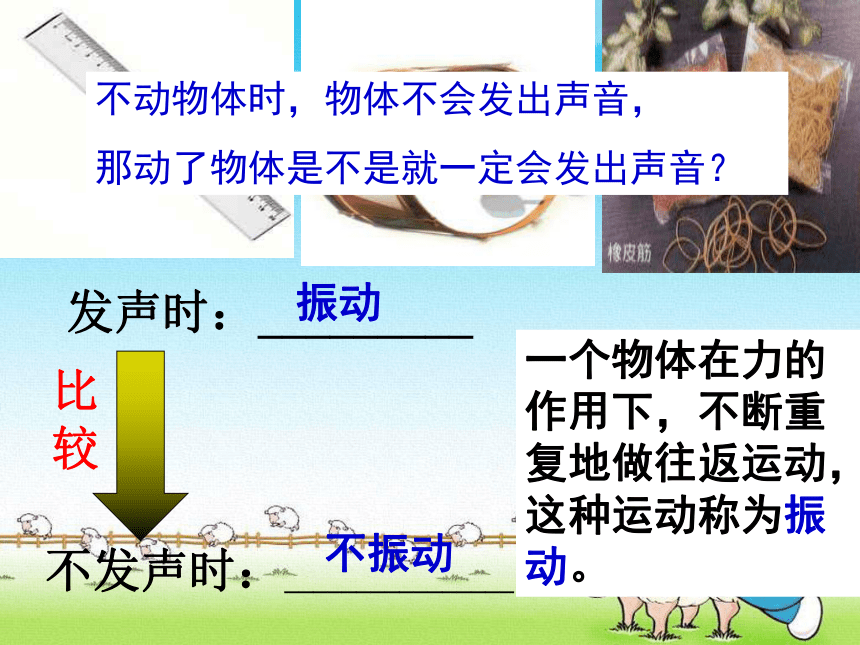 不动物体时，物体不会发出声音，
那动了物体是不是就一定会发出声音？

橡皮筋

发声时：振动

比较

不发声时：不振动

一个物体在力的作用下，不断重复地做往返运动，这种运动称为振动。